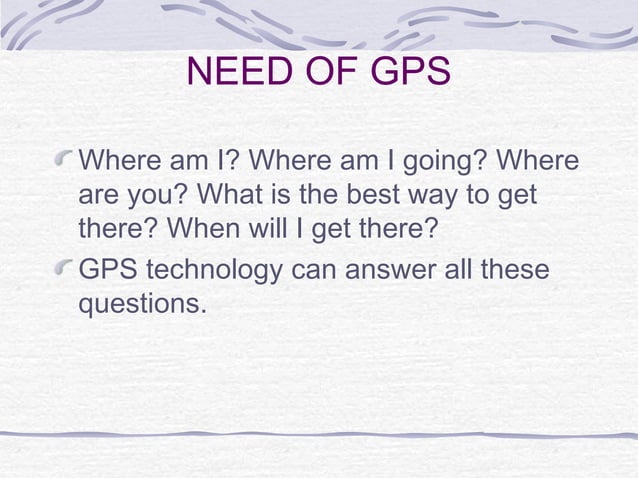 NEED OF GPS

Where am I? Where am I going? Where are you? What is the best way to get there? When will I get there?

GPS technology can answer all these questions.